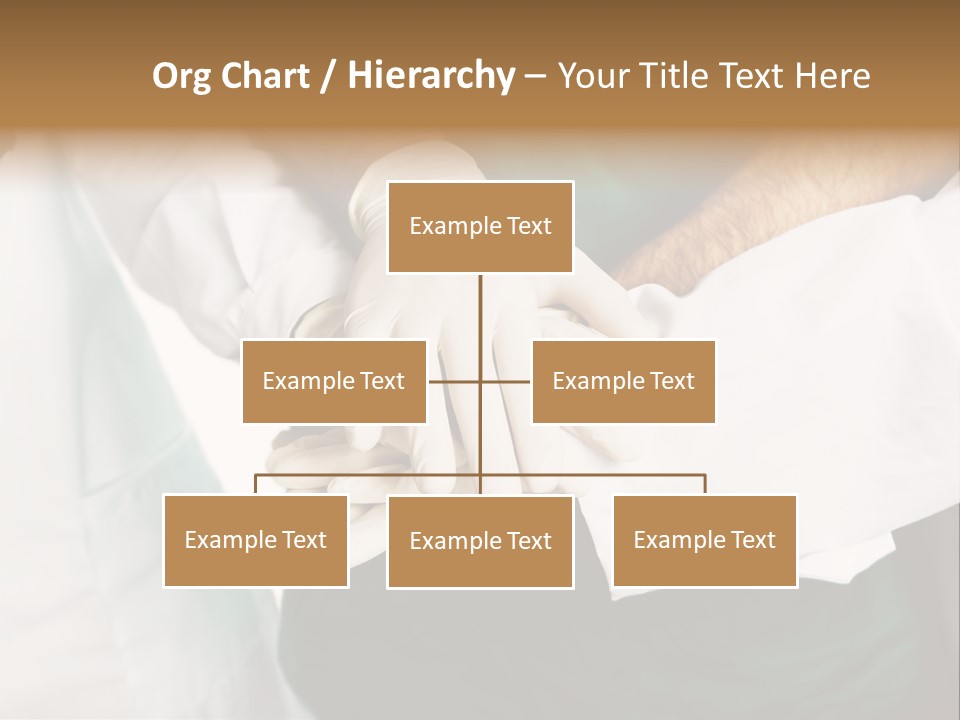 Org Chart / Hierarchy – Your Title Text Here

Example Text

Example Text

Example Text

Example Text

Example Text

Example Text